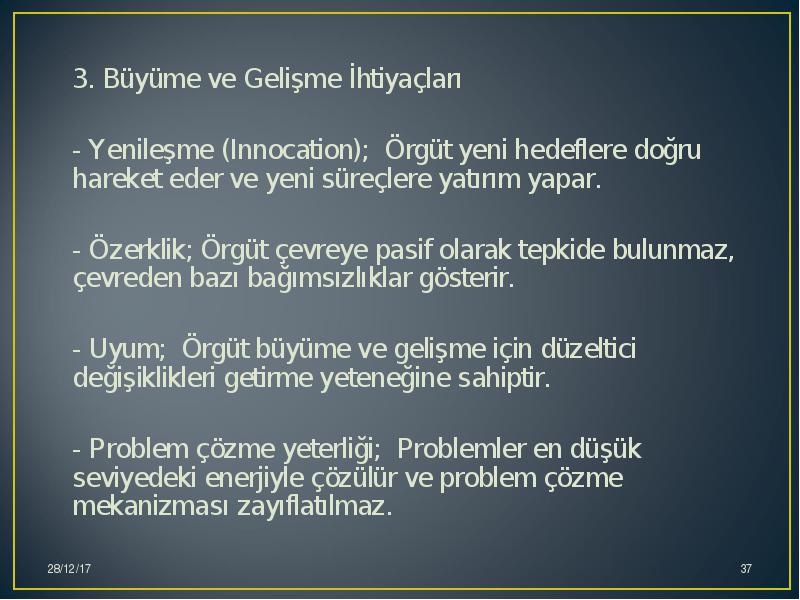 3. Büyüme ve Gelişme İhtiyaçları

- Yenileşme (Innocation); Örgüt yeni hedeflere doğru hareket eder ve yeni süreçlere yatırım yapar.

- Özerklik; Örgüt çevreye pasif olarak tepkide bulunmaz, çevreden bazı bağımsızlıklar gösterir.

- Uyum; Örgüt büyüme ve gelişme için düzeltici değişiklikleri getirme yeteneğine sahiptir.

- Problem çözme yeterliği; Problemler en düşük seviyedeki enerjiyle çözülür ve problem çözme mekanizması zayıflatılmaz.

28/12/17

37